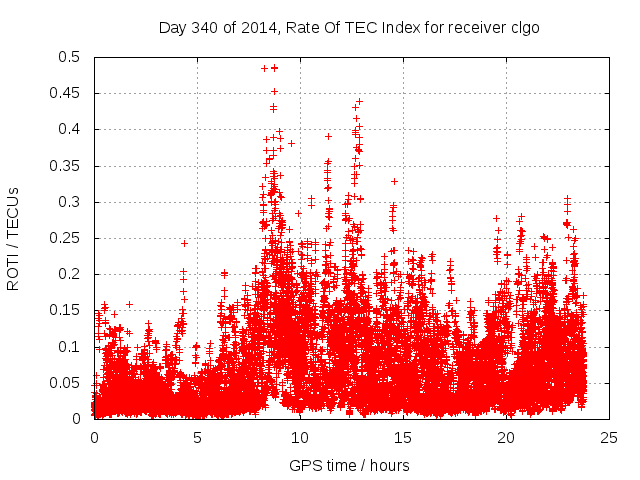 Day 340 of 2014, Rate Of TEC Index for receiver clgo

ROTI / TECUs

0.5
0.45
0.4
0.35
0.3
0.25
0.2
0.15
0.1
0.05
0

0
5
10
15
20
25

GPS time / hours